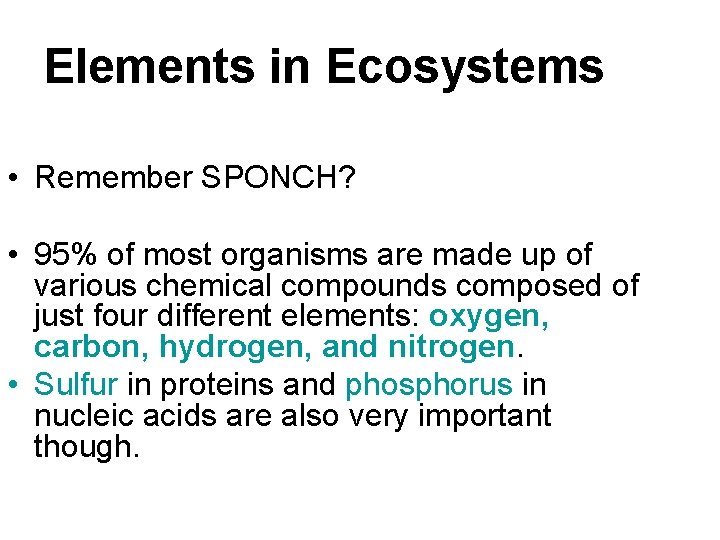 Elements in Ecosystems

• Remember SPONCH?

• 95% of most organisms are made up of various chemical compounds composed of just four different elements: oxygen, carbon, hydrogen, and nitrogen.
• Sulfur in proteins and phosphorus in nucleic acids are also very important though.